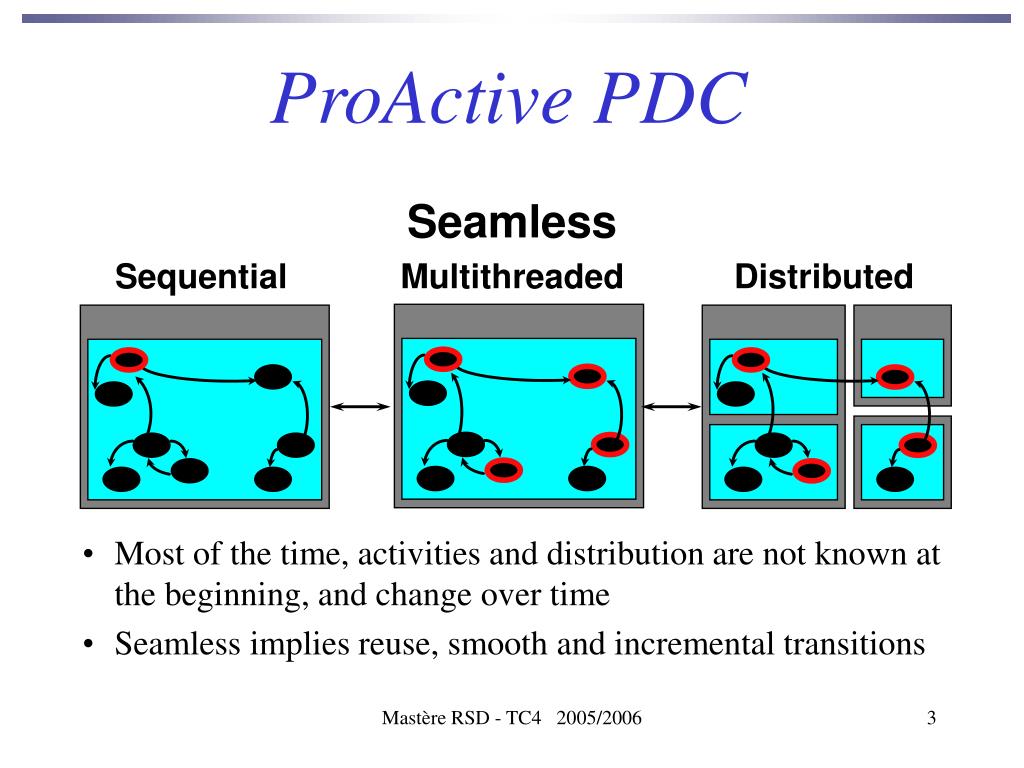 ProActive PDC

Seamless

Sequential

Multithreaded

Distributed

• Most of the time, activities and distribution are not known at the beginning, and change over time

• Seamless implies reuse, smooth and incremental transitions

Mastère RSD - TC4 2005/2006

3